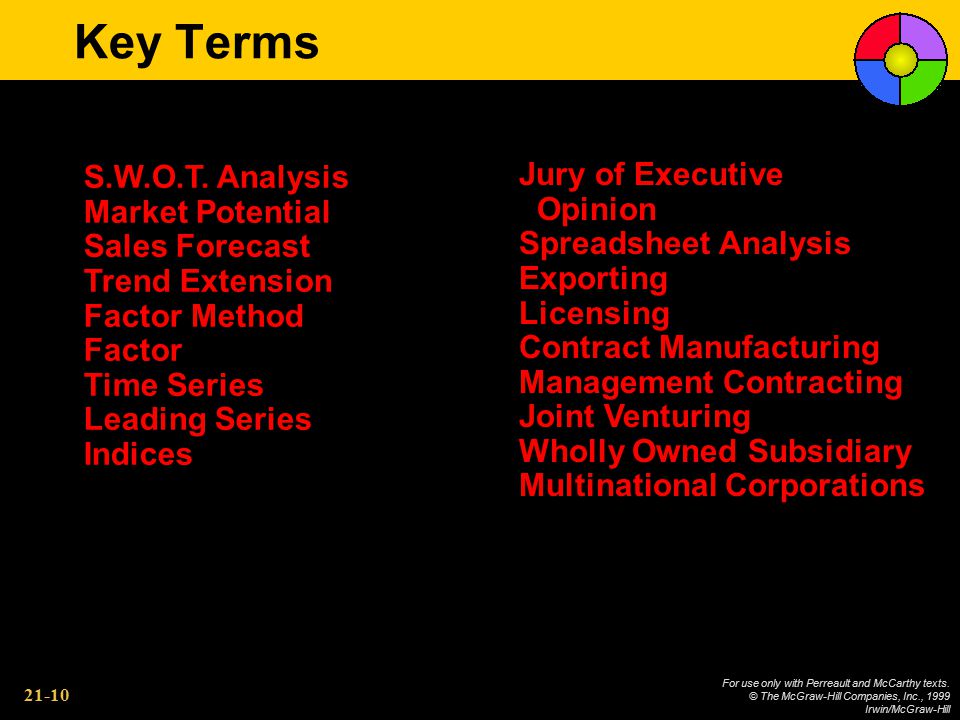 Key Terms

S.W.O.T. Analysis
Market Potential
Sales Forecast
Trend Extension
Factor Method
Factor
Time Series
Leading Series
Indices

Jury of Executive Opinion
Spreadsheet Analysis
Exporting
Licensing
Contract Manufacturing
Management Contracting
Joint Venturing
Wholly Owned Subsidiary
Multinational Corporations

21-10

For use only with Perreault and McCarthy texts.
© The McGraw-Hill Companies, Inc., 1999
Irwin/McGraw-Hill